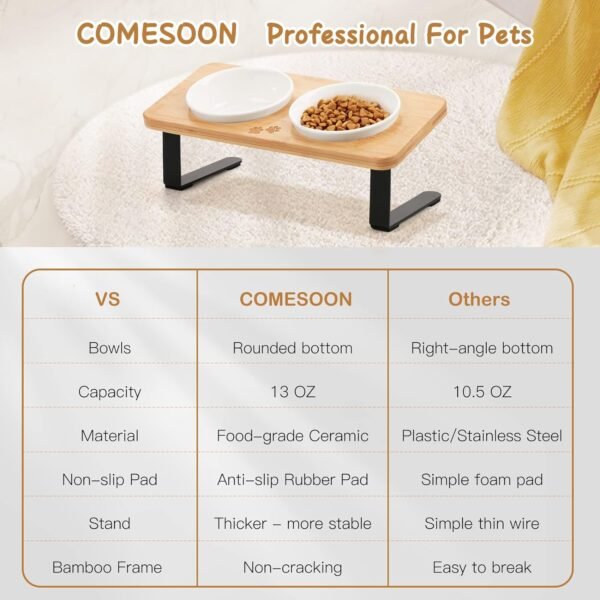 COMESOON Professional For Pets

| VS | COMESOON | Others |
|---|---|---|
| Bowls | Rounded bottom | Right-angle bottom |
| Capacity | 13 OZ | 10.5 OZ |
| Material | Food-grade Ceramic | Plastic/Stainless Steel |
| Non-slip Pad | Anti-slip Rubber Pad | Simple foam pad |
| Stand | Thicker - more stable | Simple thin wire |
| Bamboo Frame | Non-cracking | Easy to break |